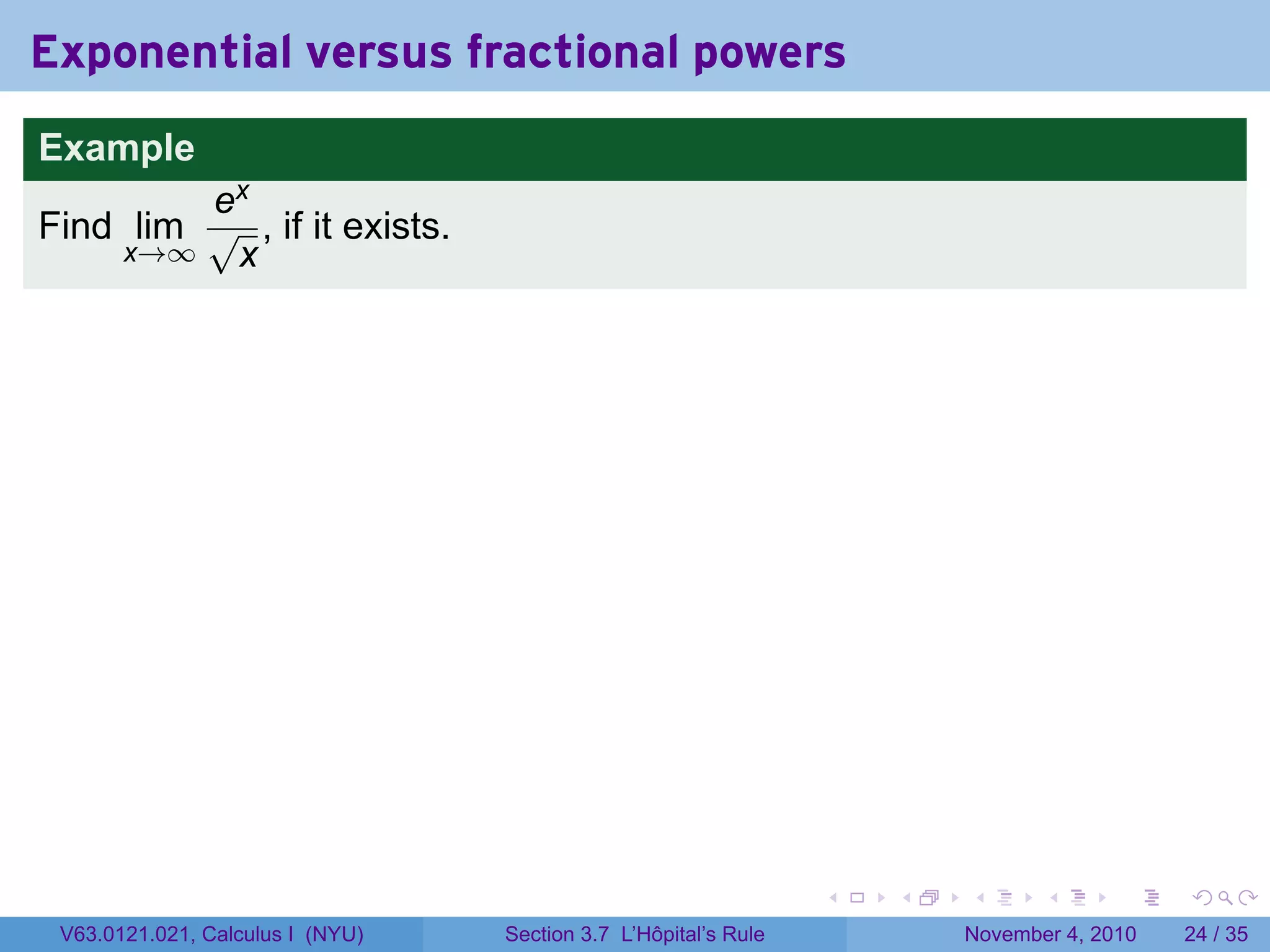 Exponential versus fractional powers

Example

Find $\lim_{x\to\infty} \frac{e^x}{\sqrt{x}}$, if it exists.

V63.0121.021, Calculus I (NYU) Section 3.7 L'Hôpital's Rule November 4, 2010 24 / 35